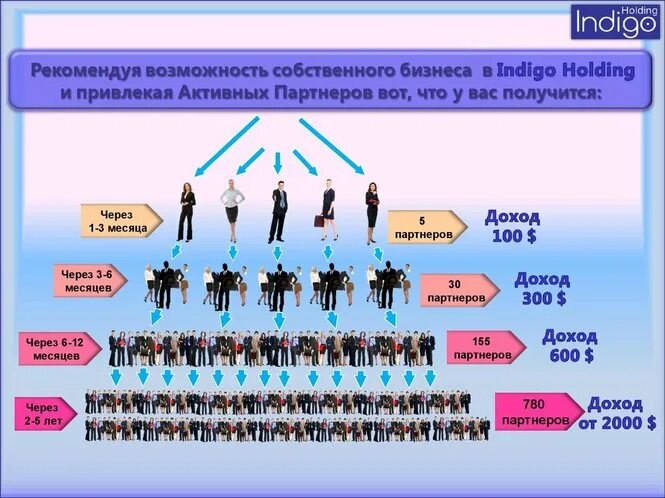 Holding
Indigo

Рекомендуя возможность собственного бизнеса в Indigo Holding и привлекая Активных Партнеров вот, что у вас получится:

Через 1-3 месяца

5 партнеров

Доход 100 $

Через 3-6 месяцев

30 партнеров

Доход 300 $

Через 6-12 месяцев

155 партнеров

Доход 600 $

Через 2-5 лет

780 партнеров

Доход от 2000 $